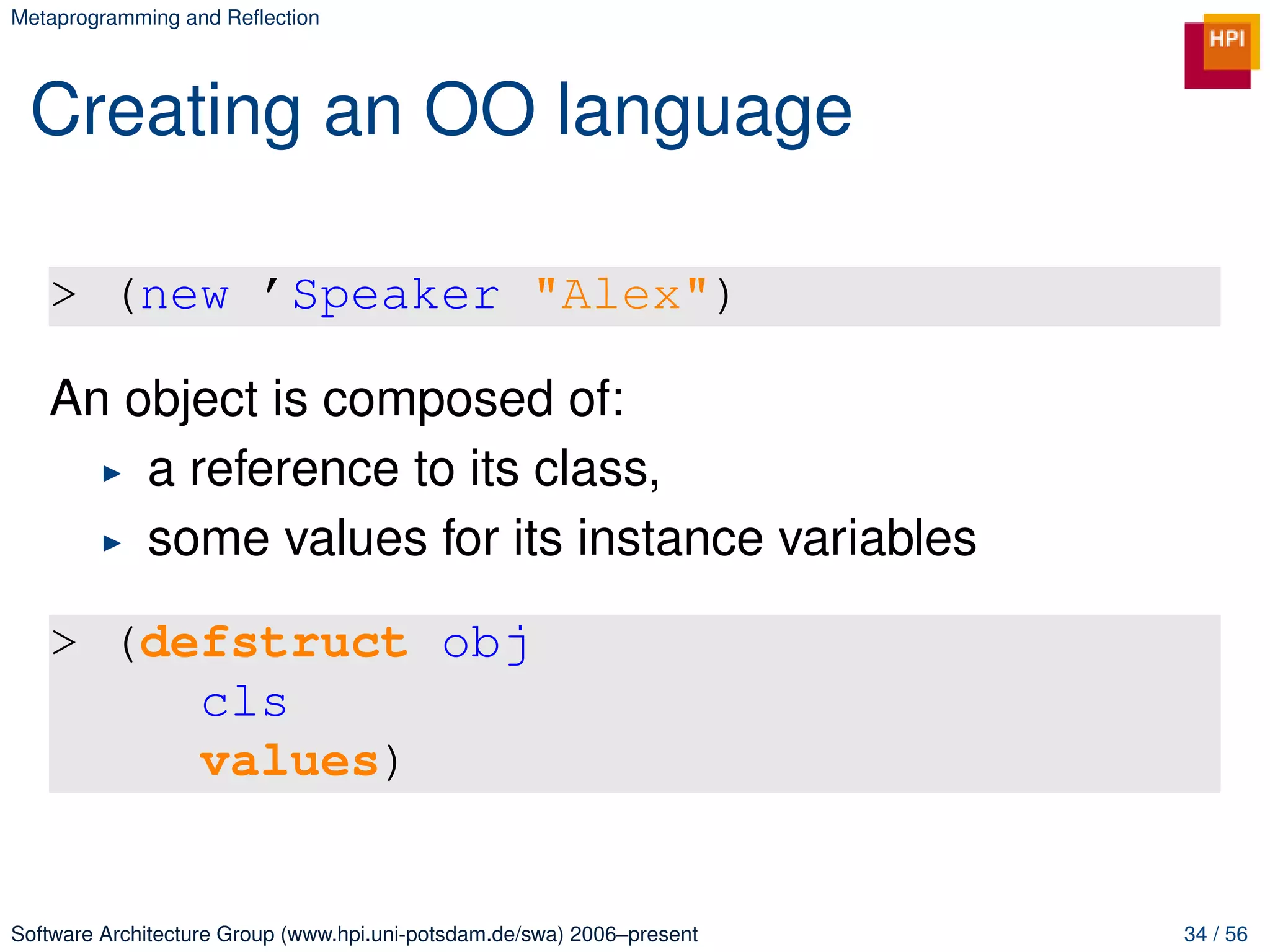 Metaprogramming and Reflection

HPI

Creating an OO language

> (new 'Speaker "Alex")

An object is composed of:
▸ a reference to its class,
▸ some values for its instance variables

> (defstruct obj
    cls
    values)

Software Architecture Group (www.hpi.uni-potsdam.de/swa) 2006–present

34 / 56